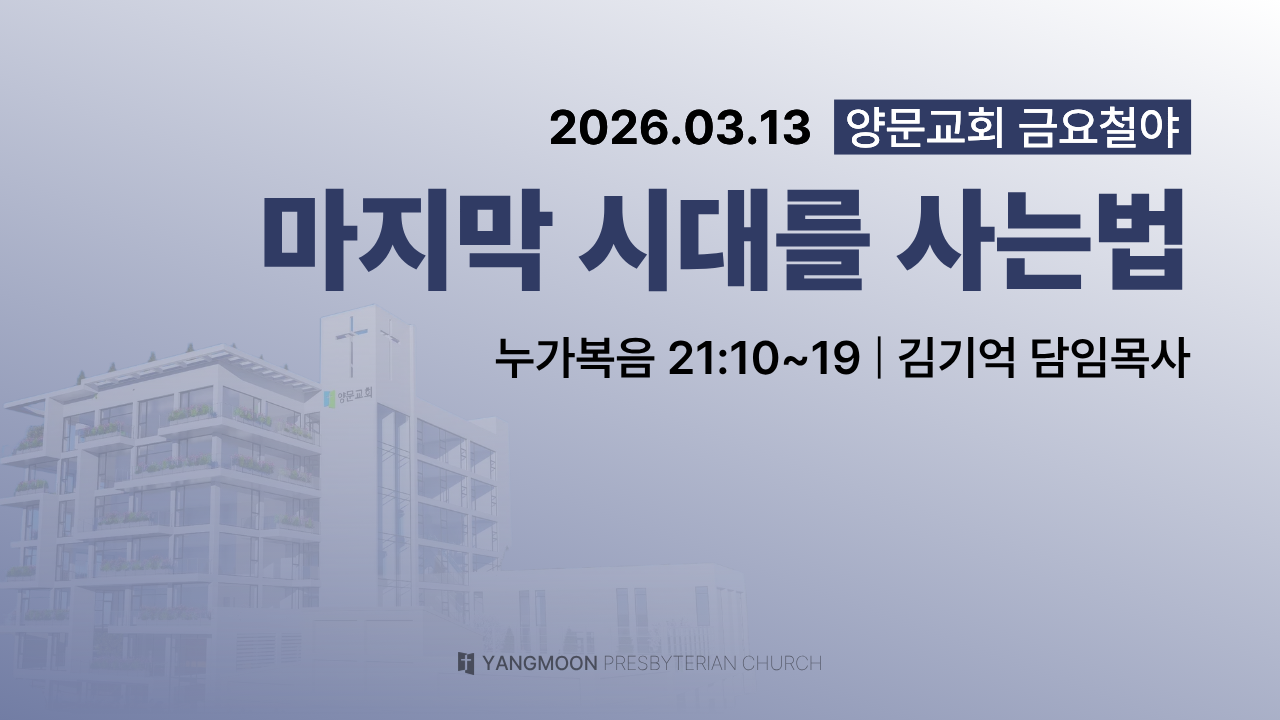 2026.03.13 양문교회 금요철야

마지막 시대를 사는법

누가복음 21:10~19 | 김기억 담임목사

양문교회

YANGMOON PRESBYTERIAN CHURCH